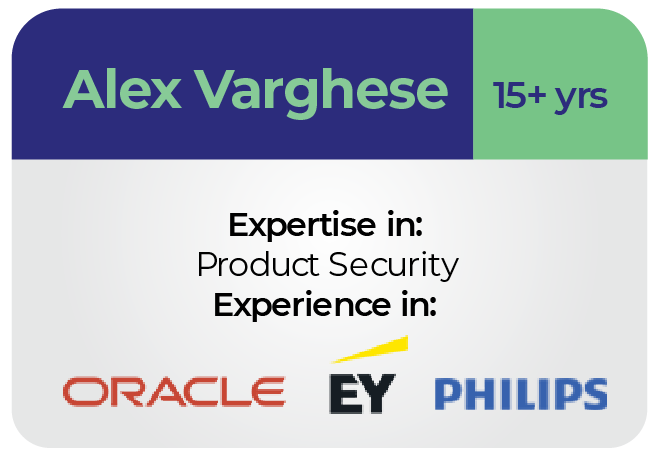 Alex Varghese

15+ yrs

Expertise in:
Product Security
Experience in:

ORACLE EY PHILIPS